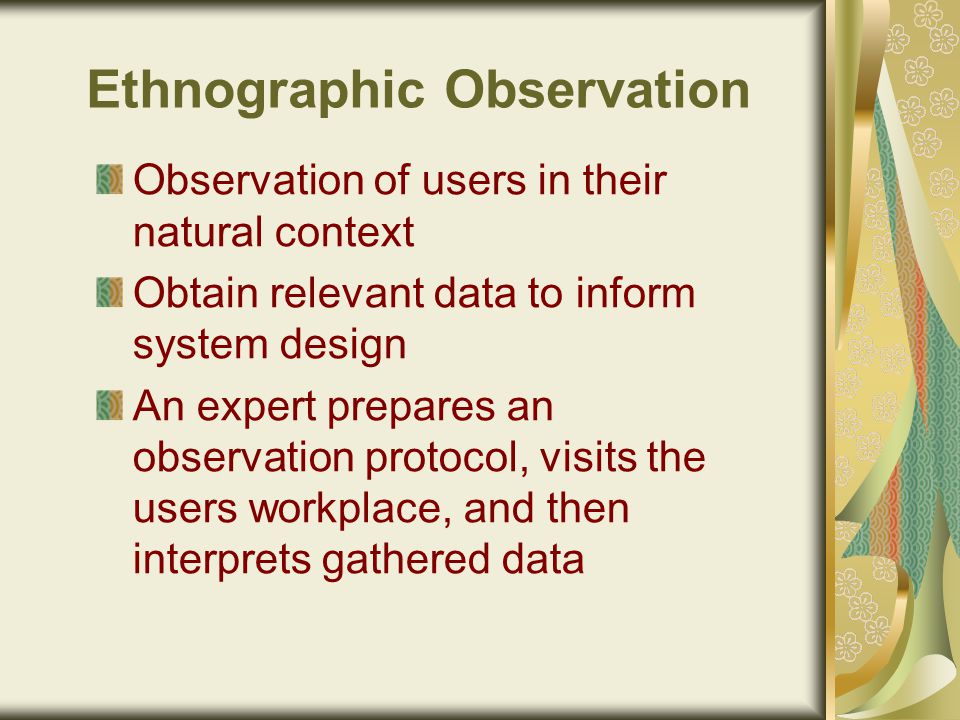 Ethnographic Observation

Observation of users in their natural context

Obtain relevant data to inform system design

An expert prepares an observation protocol, visits the users workplace, and then interprets gathered data